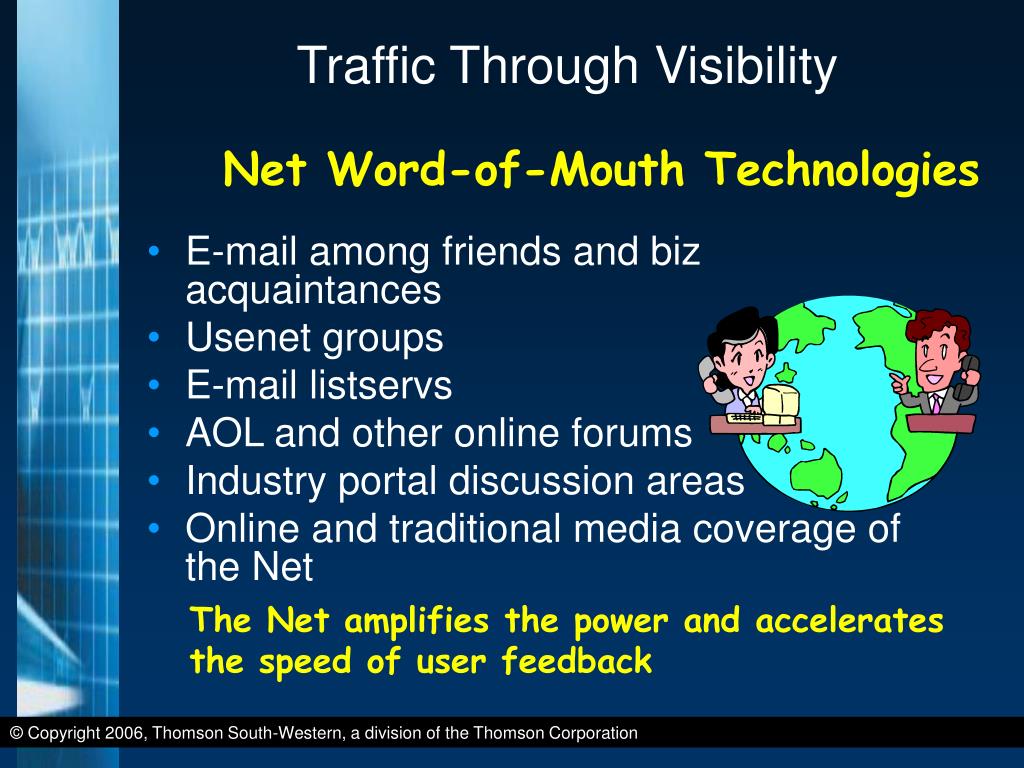 Traffic Through Visibility

Net Word-of-Mouth Technologies

• E-mail among friends and biz acquaintances
• Usenet groups
• E-mail listservs
• AOL and other online forums
• Industry portal discussion areas
• Online and traditional media coverage of the Net

The Net amplifies the power and accelerates the speed of user feedback

© Copyright 2006, Thomson South-Western, a division of the Thomson Corporation